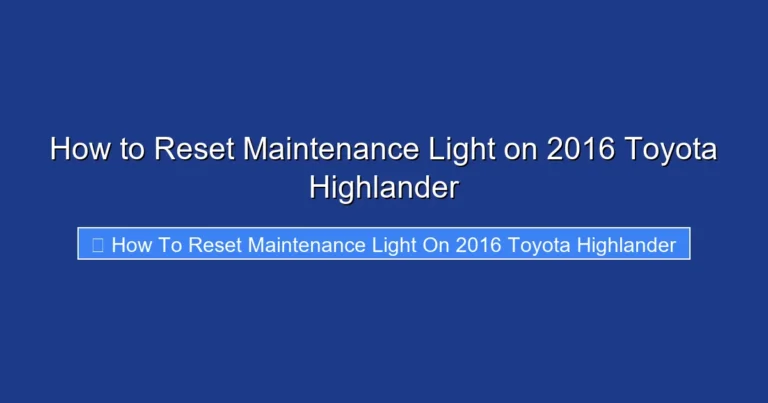 How to Reset Maintenance Light on 2016 Toyota Highlander

How To Reset Maintenance Light On 2016 Toyota Highlander